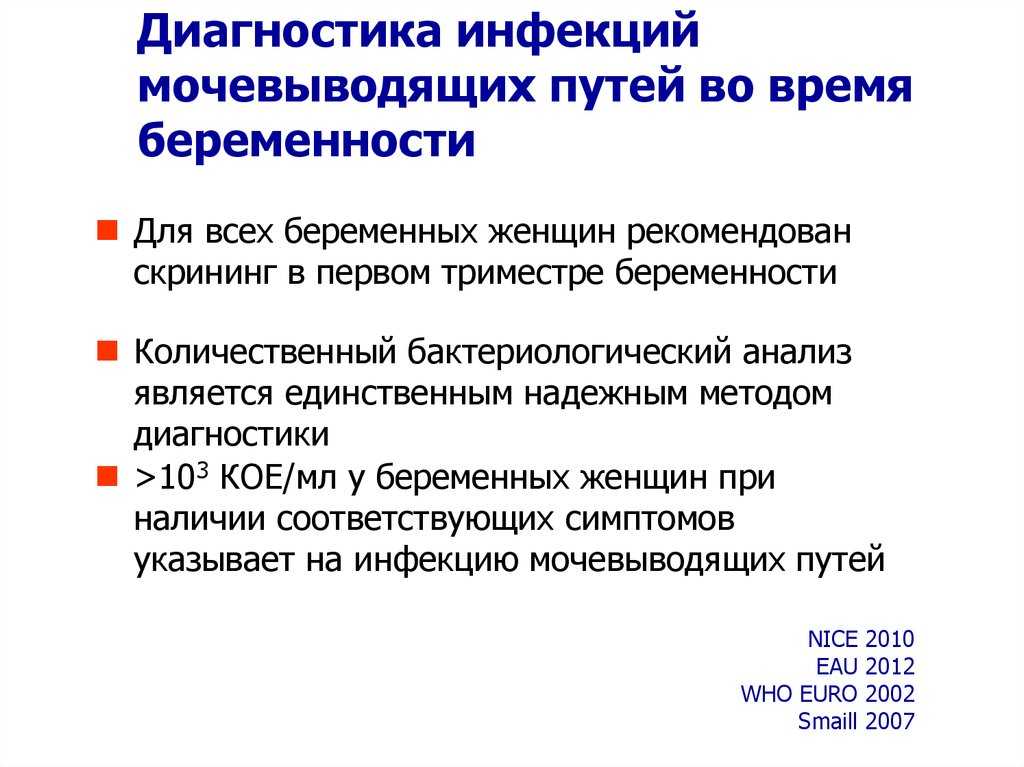 Диагностика инфекций мочевыводящих путей во время беременности

Для всех беременных женщин рекомендован скрининг в первом триместре беременности

Количественный бактериологический анализ является единственным надежным методом диагностики

$>10^3$ КОЕ/мл у беременных женщин при наличии соответствующих симптомов указывает на инфекцию мочевыводящих путей

NICE 2010
EAU 2012
WHO EURO 2002
Smaill 2007